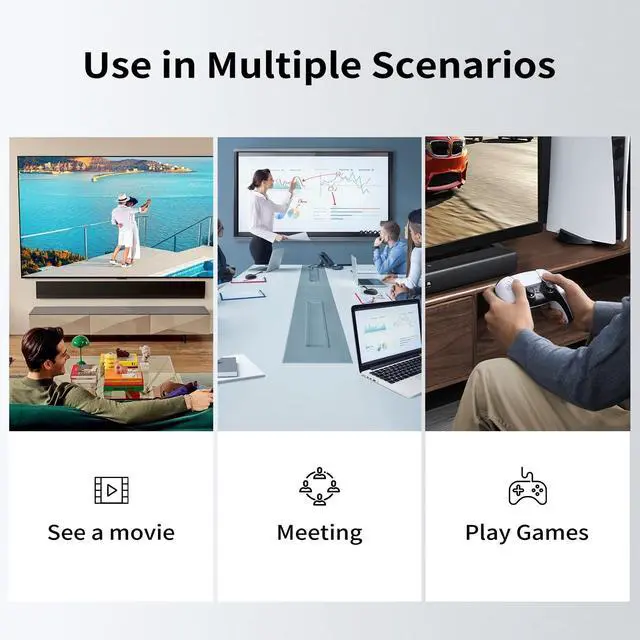 Use in Multiple Scenarios

See a movie

Meeting

Play Games